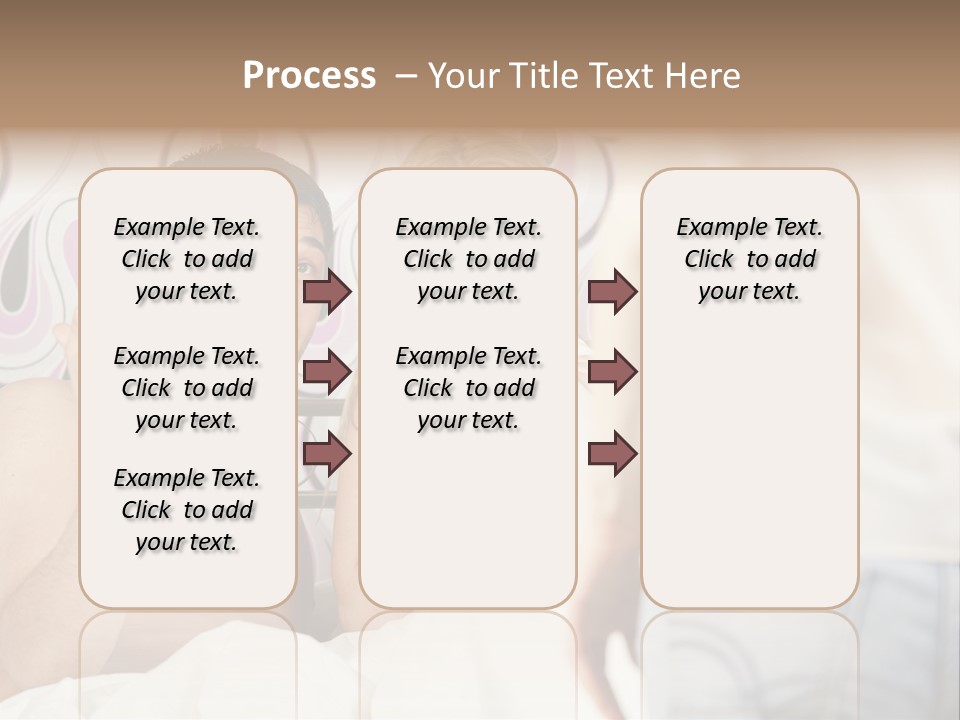 Process – Your Title Text Here

Example Text. Click to add your text.

Example Text. Click to add your text.

Example Text. Click to add your text.

Example Text. Click to add your text.

Example Text. Click to add your text.

Example Text. Click to add your text.